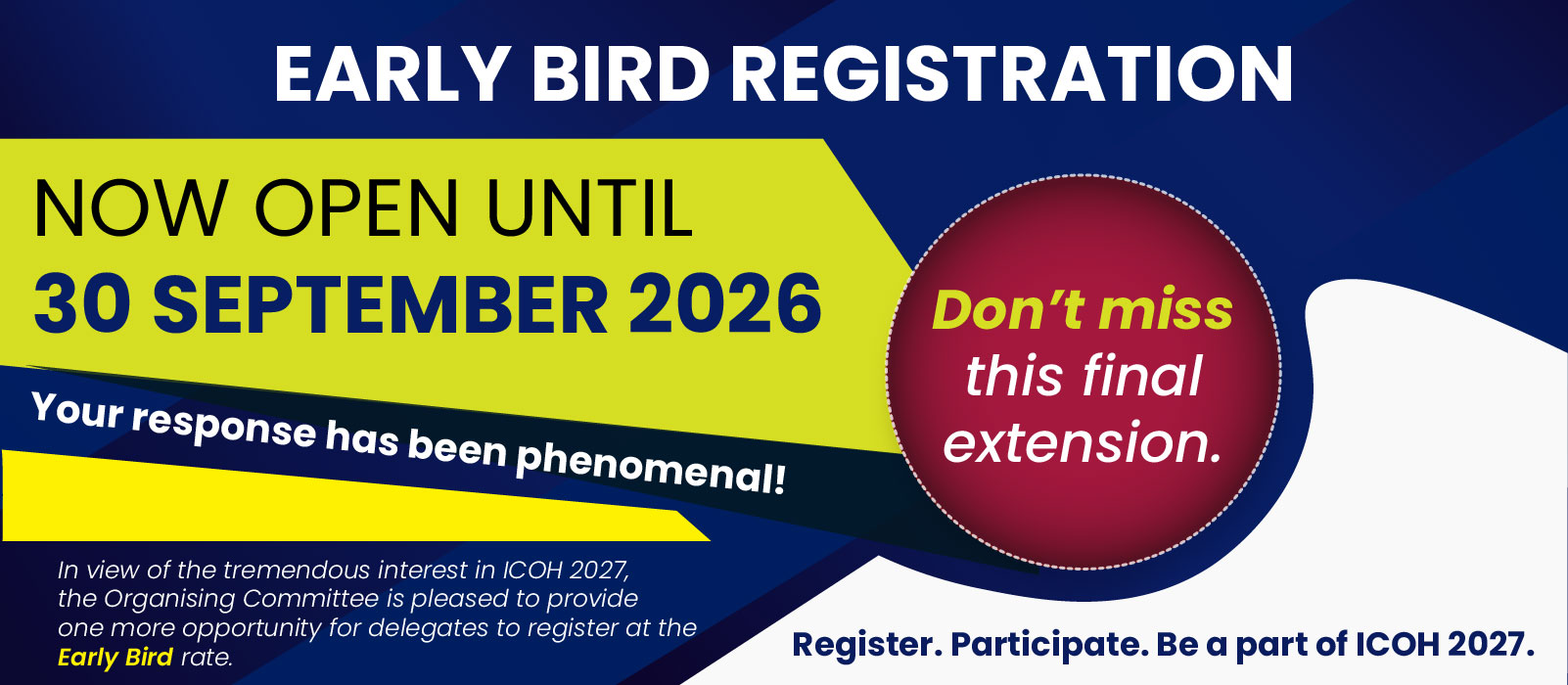 EARLY BIRD REGISTRATION

NOW OPEN UNTIL
30 SEPTEMBER 2026

Your response has been phenomenal!

Don't miss this final extension.

In view of the tremendous interest in ICOH 2027, the Organising Committee is pleased to provide one more opportunity for delegates to register at the Early Bird rate.

Register. Participate. Be a part of ICOH 2027.